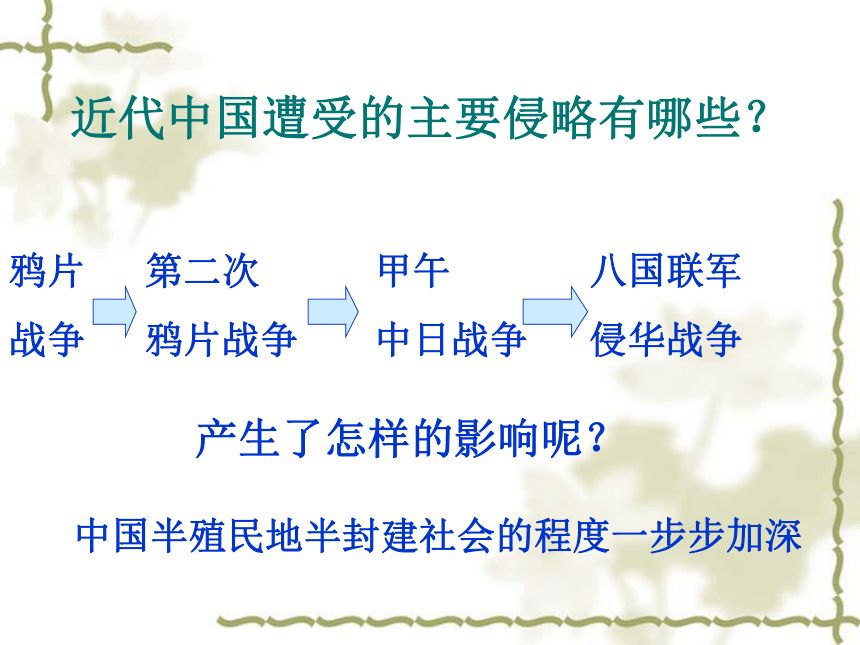 近代中国遭受的主要侵略有哪些？

鸦片战争 第二次鸦片战争 甲午中日战争 八国联军侵华战争

产生了怎样的影响呢？

中国半殖民地半封建社会的程度一步步加深